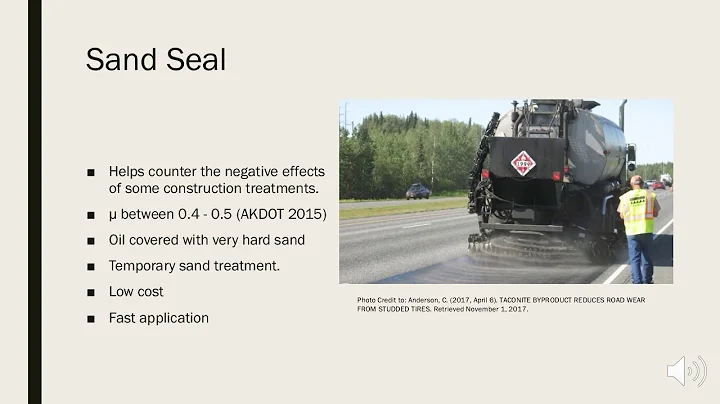 Sand Seal

■ Helps counter the negative effects of some construction treatments.

■ μ between 0.4 - 0.5 (AKDOT 2015)

■ Oil covered with very hard sand

■ Temporary sand treatment.

■ Low cost

■ Fast application

1999

Photo Credit to: Anderson, C. (2017, April 6). TACONITE BYPRODUCT REDUCES ROAD WEAR FROM STUDDED TIRES. Retrieved November 1, 2017.